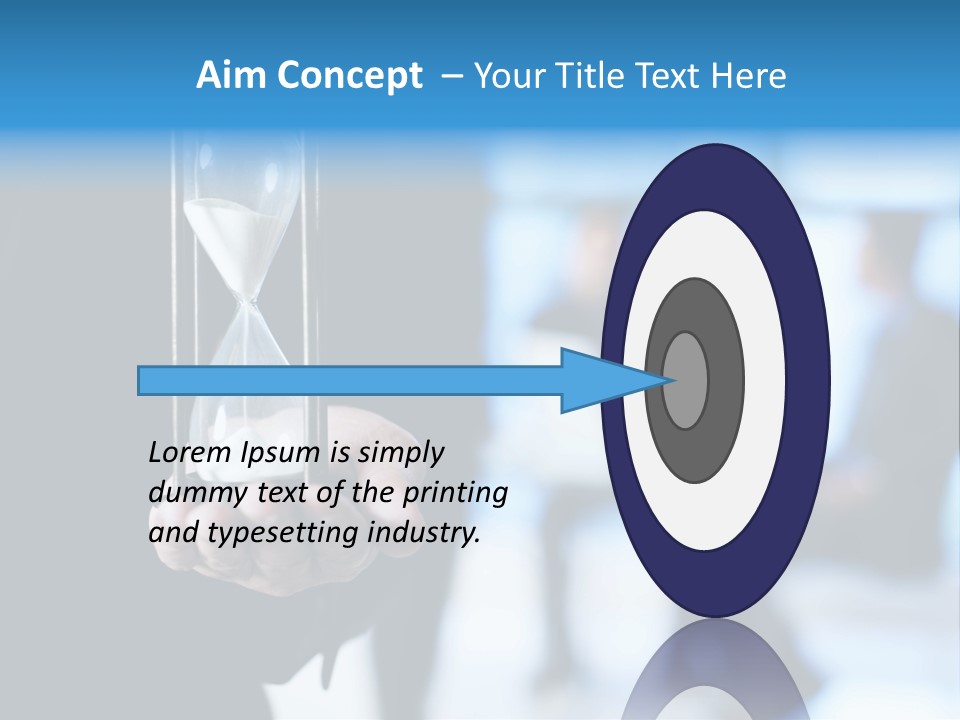 Aim Concept – Your Title Text Here

Lorem Ipsum is simply dummy text of the printing and typesetting industry.